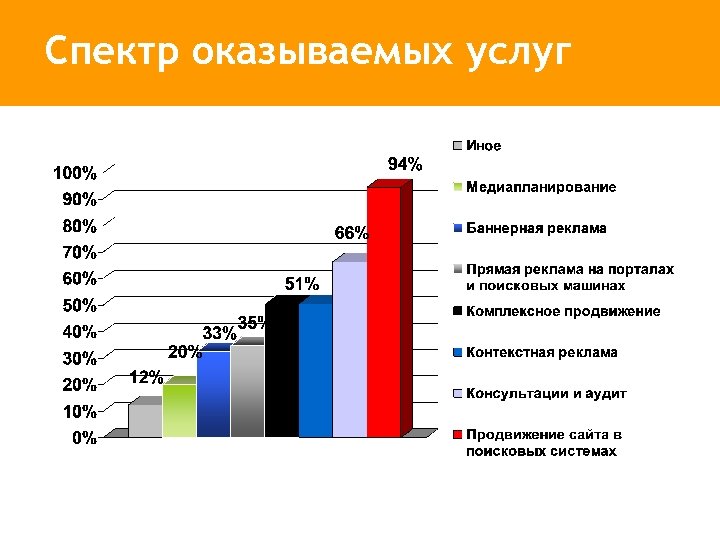 Спектр оказываемых услуг

100%
90%
80%
70%
60%
50%
40%
30%
20%
10%
0%

12%
20%
33%
35%
51%
66%
94%

Иное
Медиапланирование
Баннерная реклама
Прямая реклама на порталах и поисковых машинах
Комплексное продвижение
Контекстная реклама
Консультации и аудит
Продвижение сайта в поисковых системах